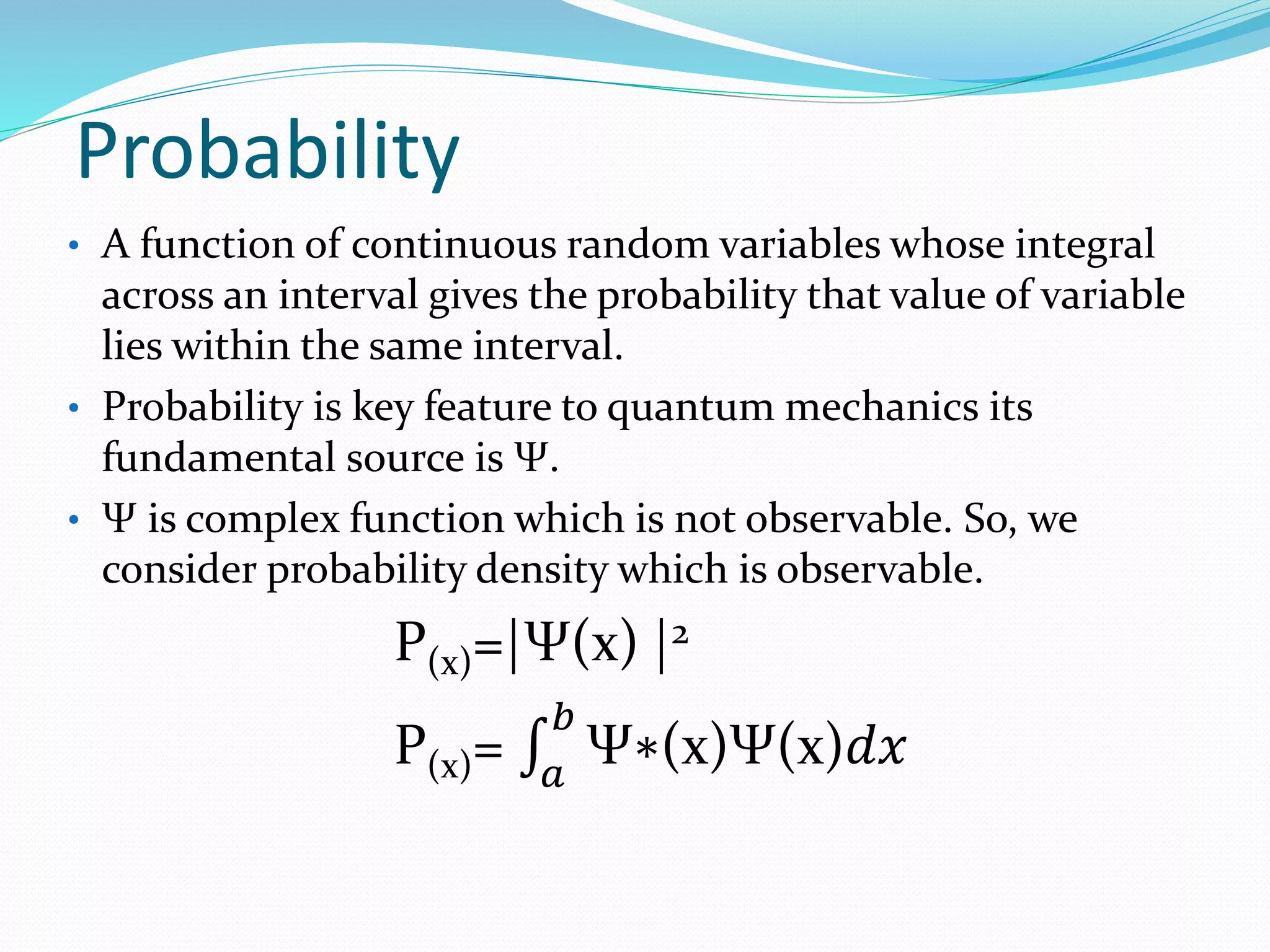 Probability

• A function of continuous random variables whose integral across an interval gives the probability that value of variable lies within the same interval.

• Probability is key feature to quantum mechanics its fundamental source is Ψ.

• Ψ is complex function which is not observable. So, we consider probability density which is observable.

$P_{(x)}=|\Psi(x)|^2$

$P_{(x)}=\int_a^b \Psi*(x)\Psi(x)dx$